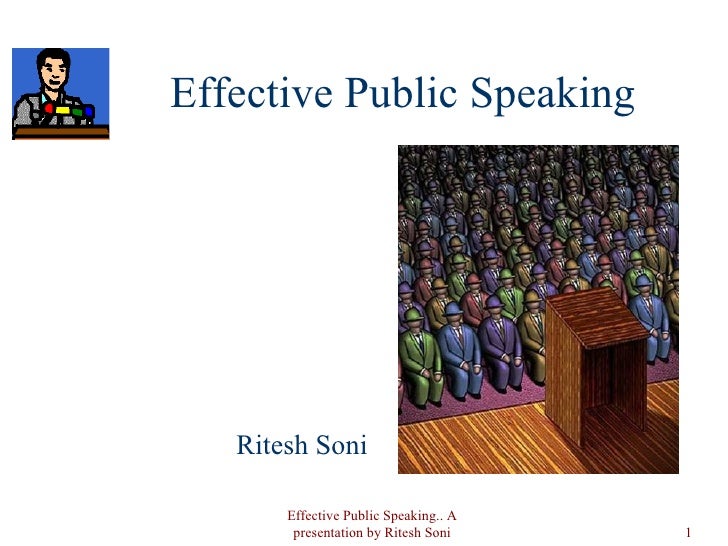 Effective Public Speaking

Ritesh Soni

Effective Public Speaking.. A presentation by Ritesh Soni

1